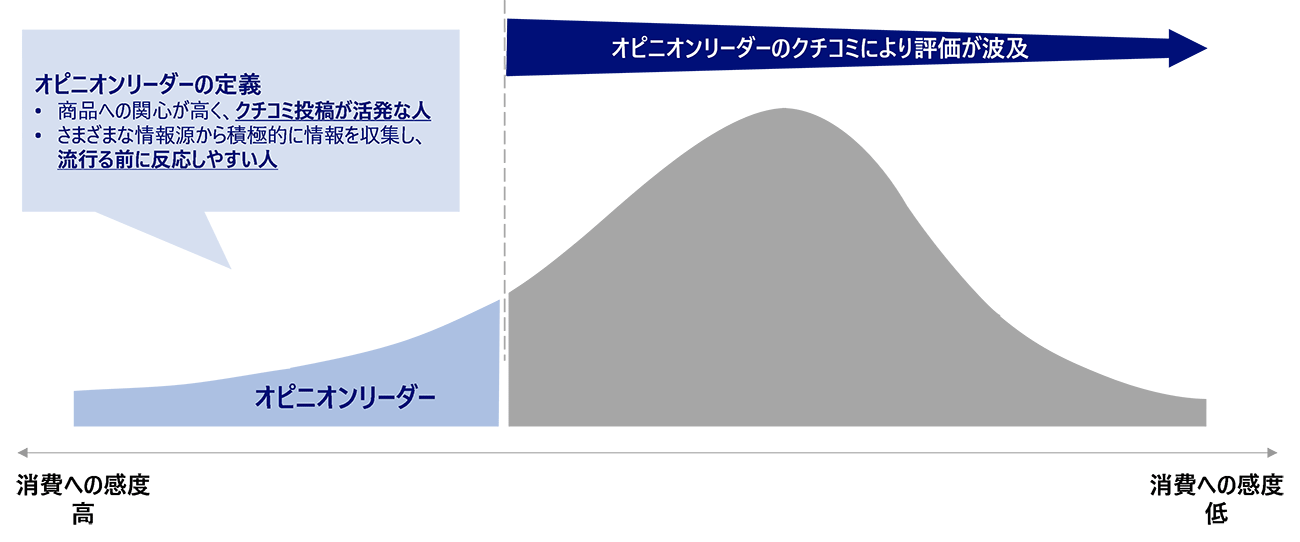 オピニオンリーダーの定義
• 商品への関心が高く、クチコミ投稿が活発な人
• さまざまな情報源から積極的に情報を収集し、流行る前に反応しやすい人

オピニオンリーダーのクチコミにより評価が波及

オピニオンリーダー

消費への感度
高

消費への感度
低